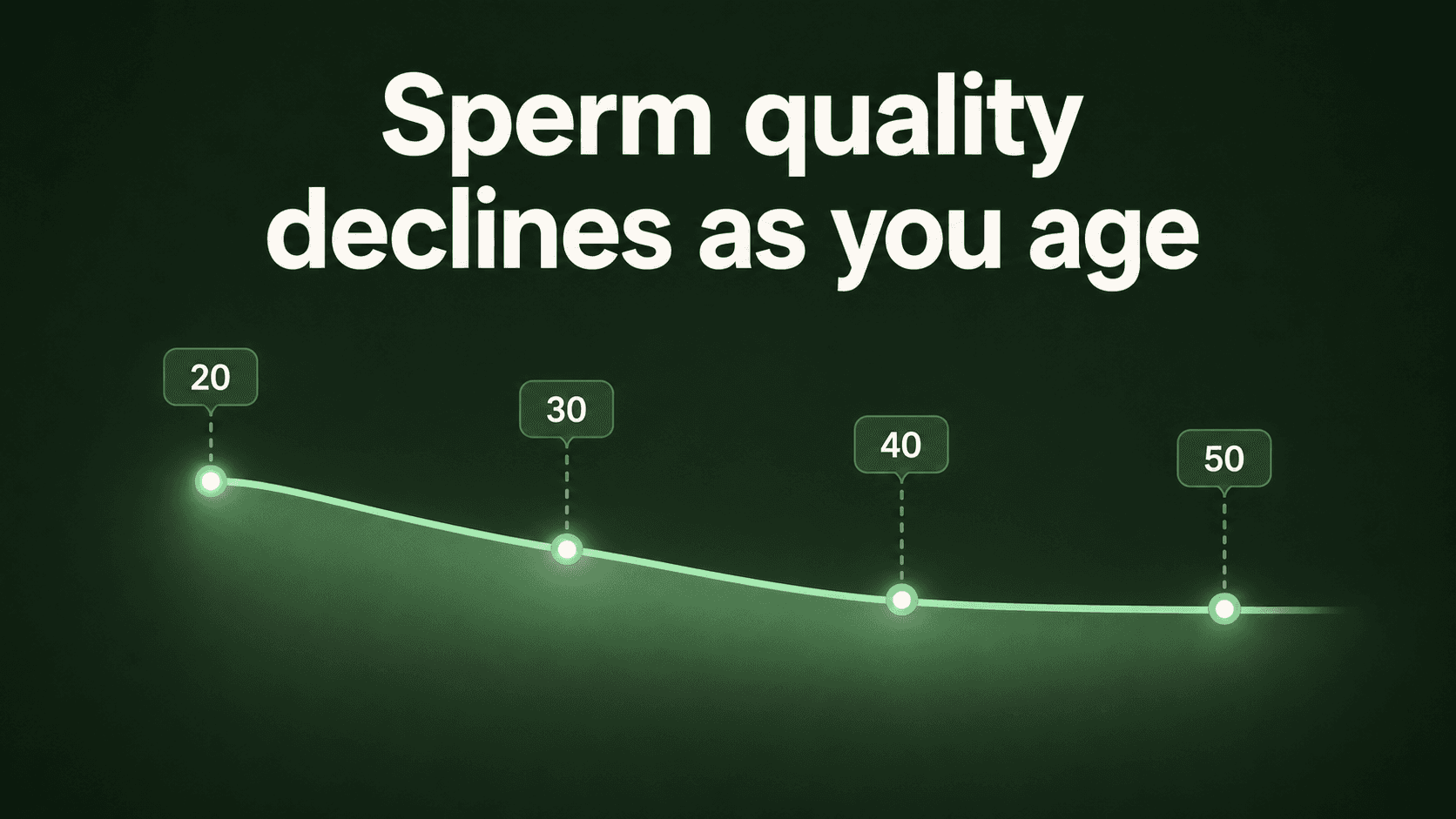 Sperm quality declines as you age

20

30

40

50